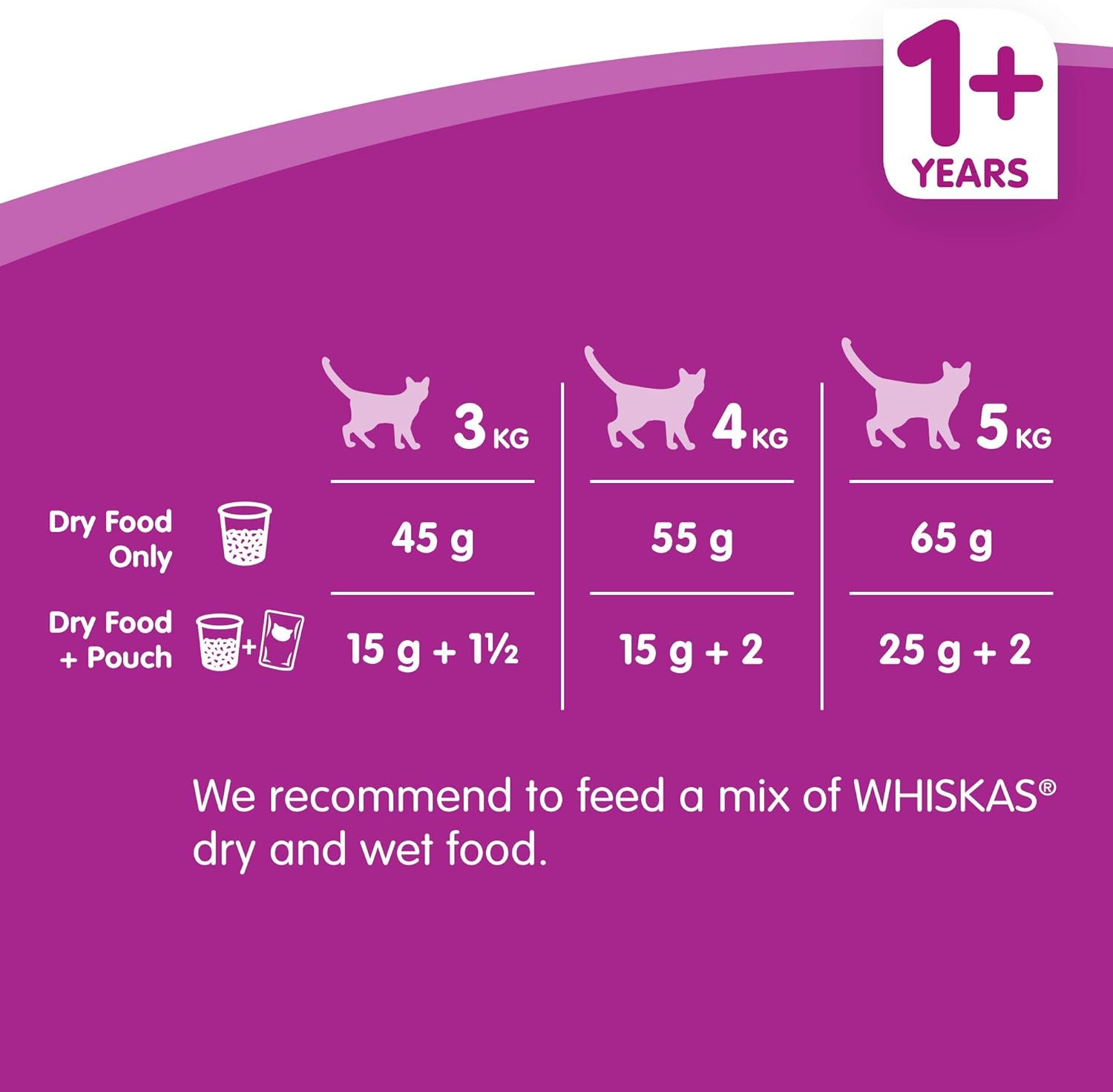 1+
YEARS

|  | 3 KG | 4 KG | 5 KG |
|---|---|---|---|
| Dry Food Only | 45 g | 55 g | 65 g |
| Dry Food + Pouch | 15 g + 1½ | 15 g + 2 | 25 g + 2 |

We recommend to feed a mix of WHISKAS® dry and wet food.